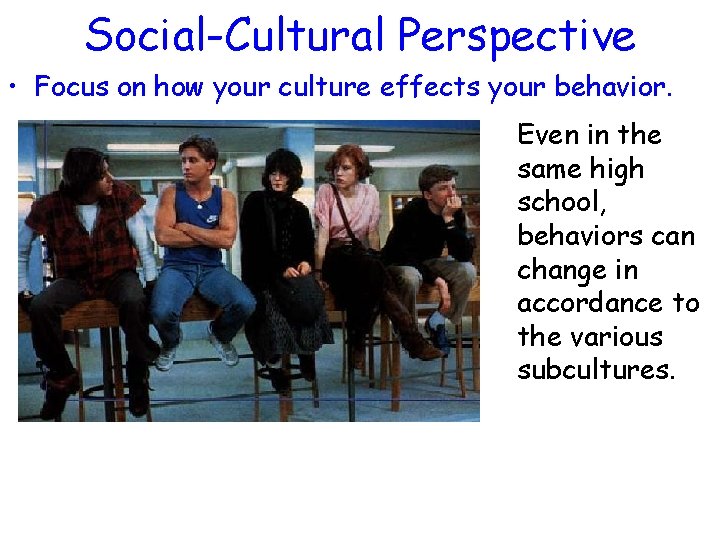 Social-Cultural Perspective

• Focus on how your culture effects your behavior.

Even in the same high school, behaviors can change in accordance to the various subcultures.